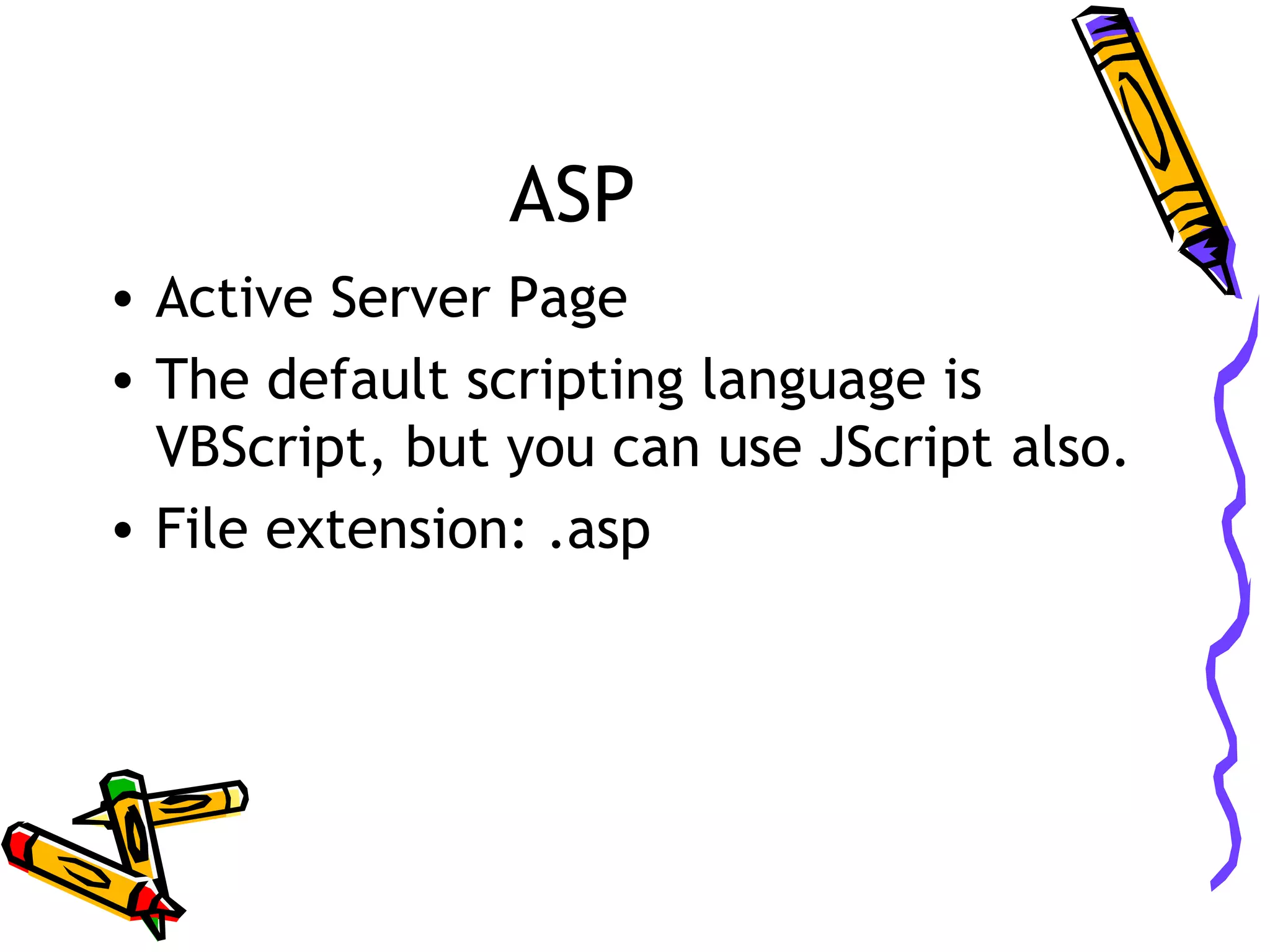 ASP

• Active Server Page
• The default scripting language is VBScript, but you can use JScript also.
• File extension: .asp